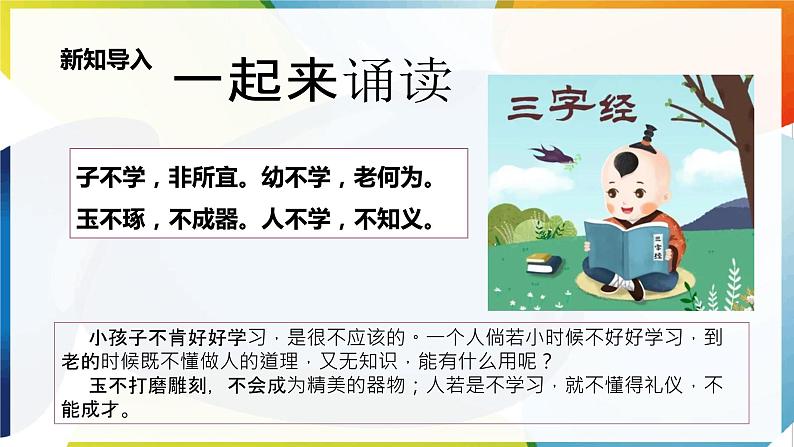 新知导入

一起来诵读

子不学，非所宜。幼不学，老何为。
玉不琢，不成器。人不学，不知义。

三字经

三字经

小孩子不肯好好学习，是很不应该的。一个人倘若小时候不好好学习，到老的时候既不懂做人的道理，又无知识，能有什么用呢？

玉不打磨雕刻，不会成为精美的器物；人若是不学习，就不懂得礼仪，不能成才。